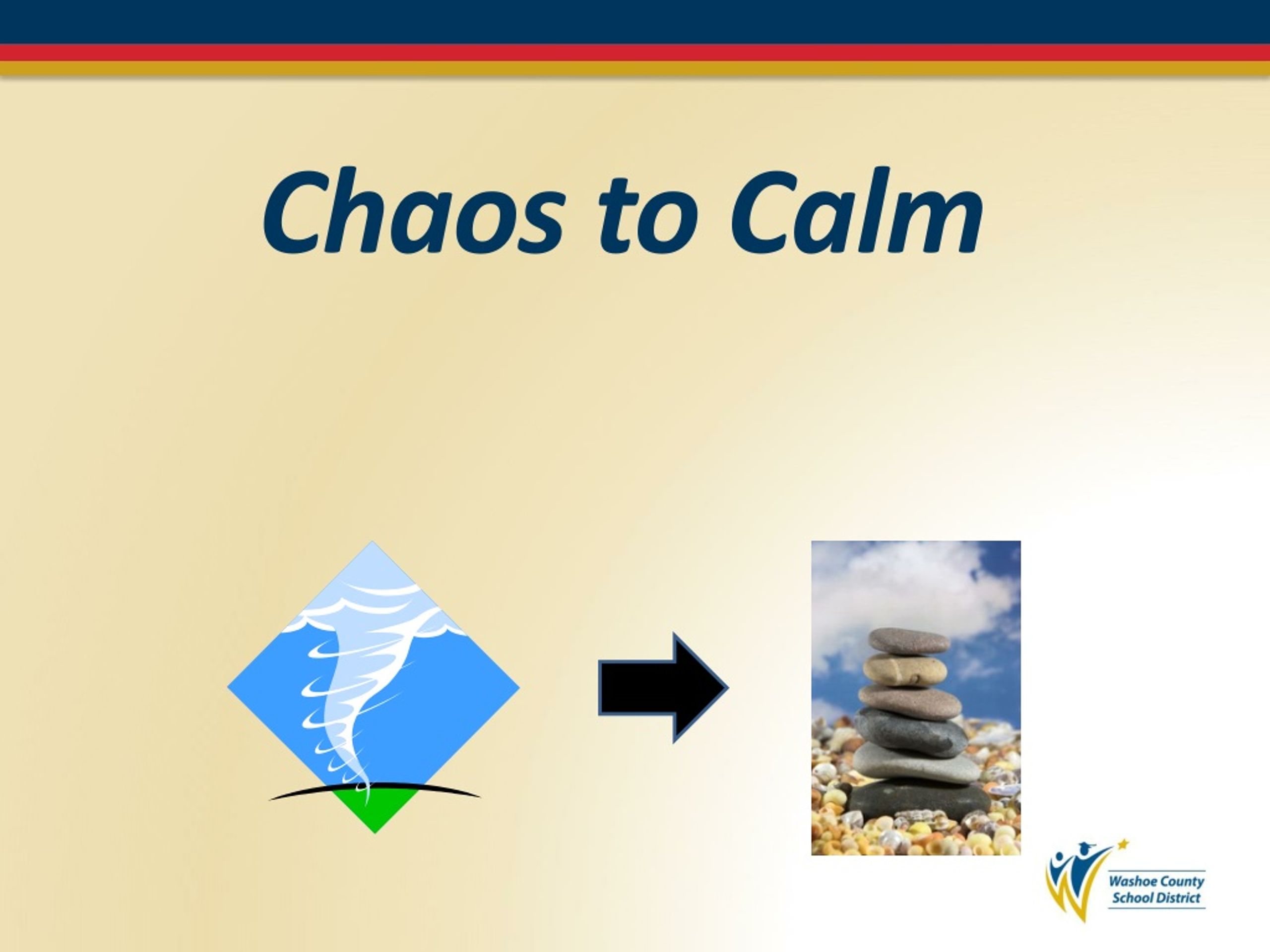 Chaos to Calm

Washoe County School District